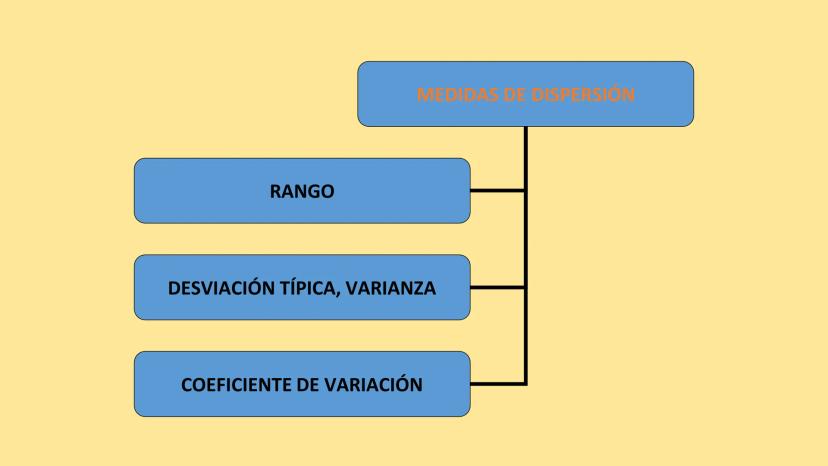 MEDIDAS DE DISPERSIÓN

RANGO

DESVIACIÓN TÍPICA, VARIANZA

COEFICIENTE DE VARIACIÓN